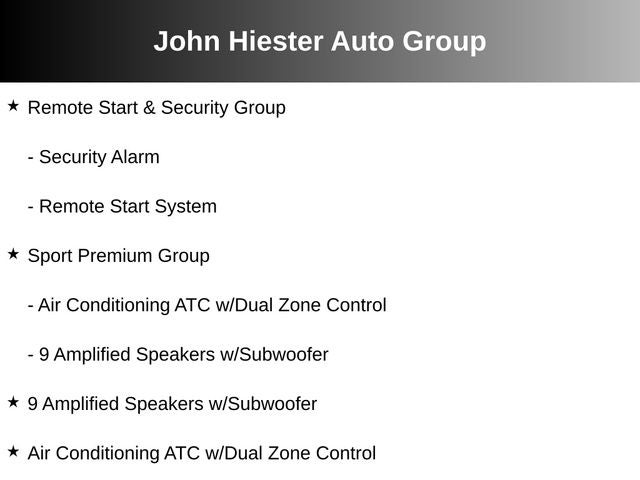 John Hiester Auto Group

★ Remote Start & Security Group

- Security Alarm

- Remote Start System

★ Sport Premium Group

- Air Conditioning ATC w/Dual Zone Control

- 9 Amplified Speakers w/Subwoofer

★ 9 Amplified Speakers w/Subwoofer

★ Air Conditioning ATC w/Dual Zone Control